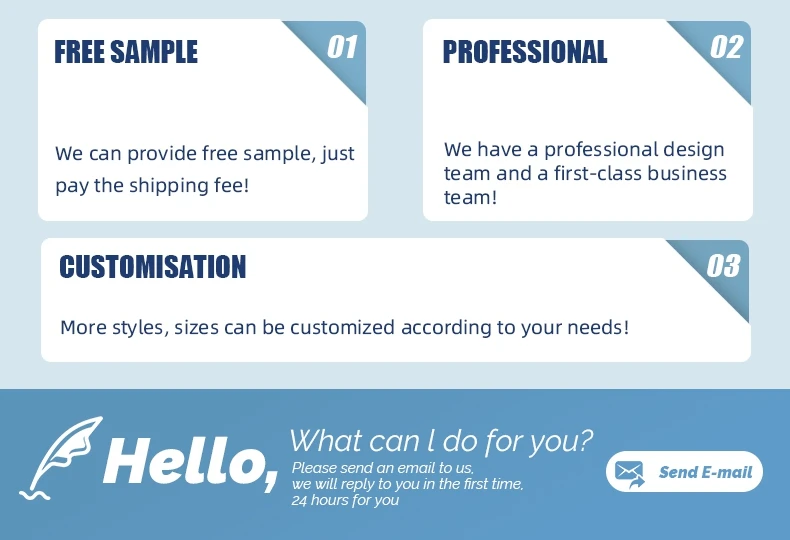 FREE SAMPLE

01

We can provide free sample, just pay the shipping fee!

PROFESSIONAL

02

We have a professional design team and a first-class business team!

CUSTOMISATION

03

More styles, sizes can be customized according to your needs!

Hello,

What can l do for you?

Please send an email to us, we will reply to you in the first time, 24 hours for you

Send E-mail